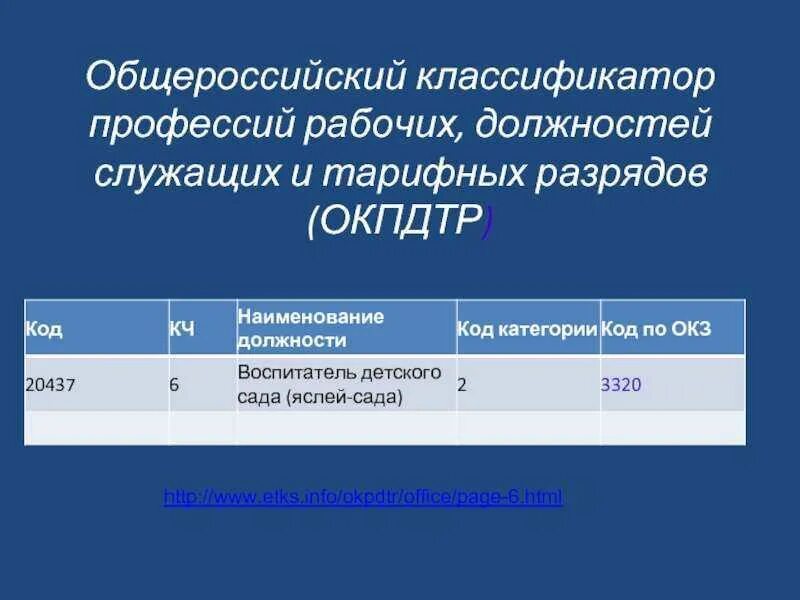 Общероссийский классификатор профессий рабочих, должностей служащих и тарифных разрядов (ОКПДТР)

| Код | КЧ | Наименование должности | Код категории | Код по ОКЗ |
|---|---|---|---|---|
| 20437 | 6 | Воспитатель детского сада (яслей-сада) | 2 | 3320 |
| | | | | |

http://www.etks.info/okpdtr/office/page-6.html